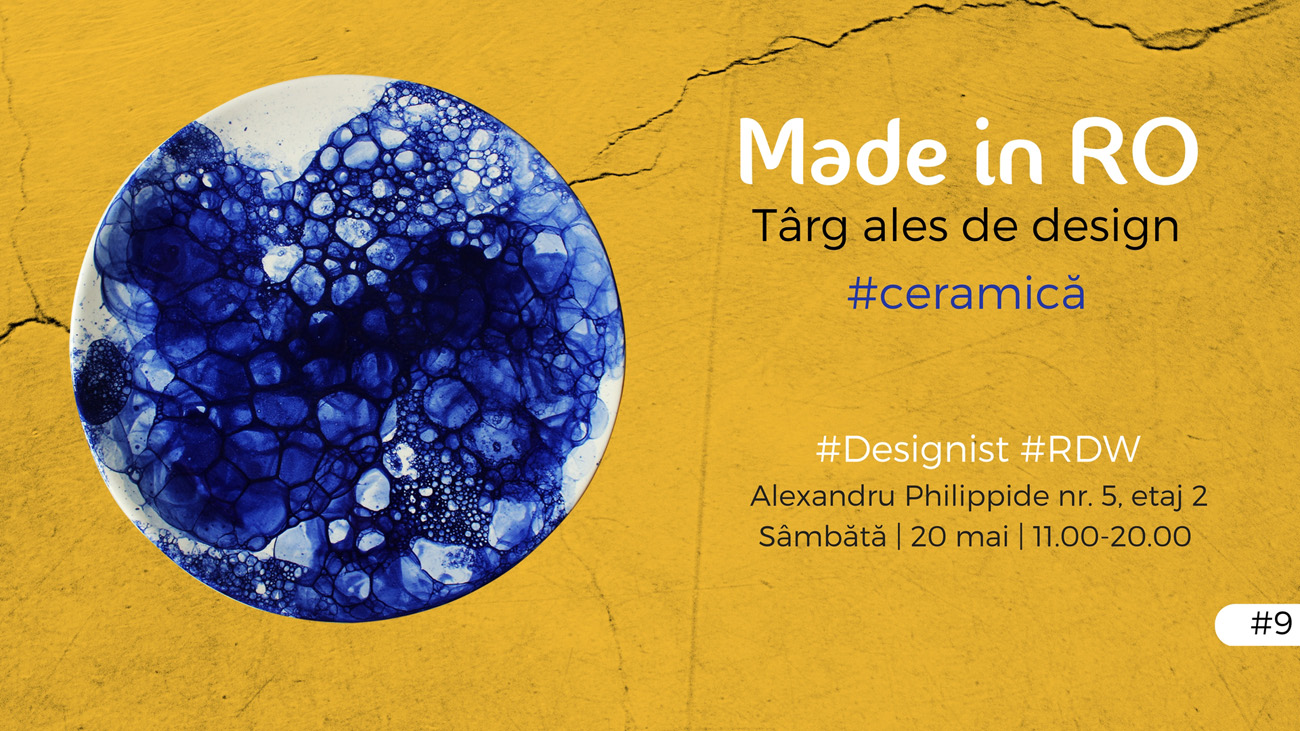 Made in RO
Târg ales de design
#ceramică

#Designist #RDW
Alexandru Philippide nr. 5, etaj 2
Sâmbătă | 20 mai | 11.00-20.00

#9